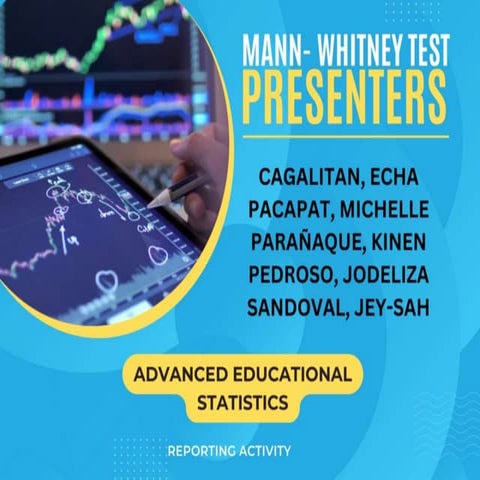 MANN- WHITNEY TEST
PRESENTERS

CAGALITAN, ECHA
PACAPAT, MICHELLE
PARAÑAQUE, KINEN
PEDROSO, JODELIZA
SANDOVAL, JEY-SAH

ADVANCED EDUCATIONAL STATISTICS

REPORTING ACTIVITY